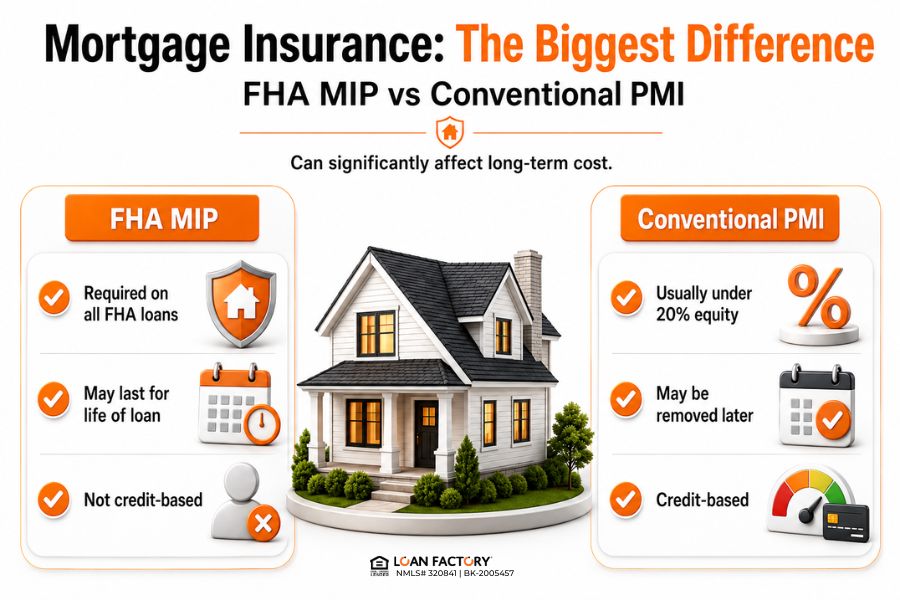 Mortgage Insurance: The Biggest Difference

FHA MIP vs Conventional PMI

Can significantly affect long-term cost.

FHA MIP

Required on all FHA loans

May last for life of loan

Not credit-based

Conventional PMI

Usually under 20% equity

May be removed later

Credit-based

LOAN FACTORY
NMLS# 320841 | BK-2005457